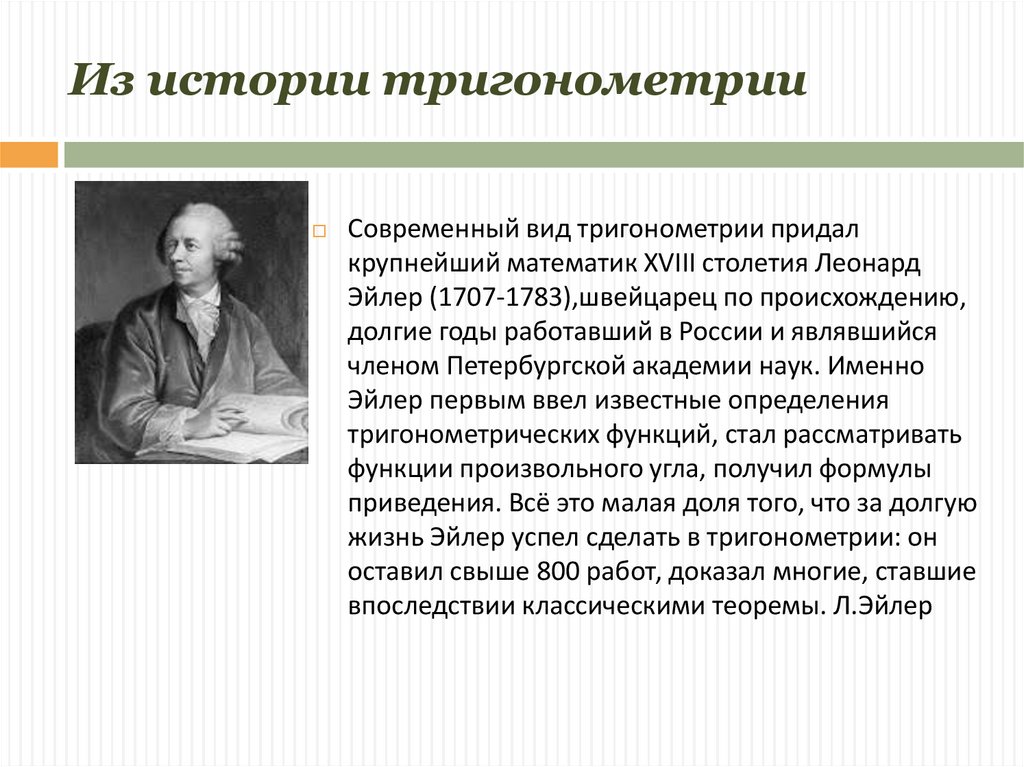 Из истории тригонометрии

Современный вид тригонометрии придал крупнейший математик XVIII столетия Леонард Эйлер (1707-1783),швейцарец по происхождению, долгие годы работавший в России и являвшийся членом Петербургской академии наук. Именно Эйлер первым ввел известные определения тригонометрических функций, стал рассматривать функции произвольного угла, получил формулы приведения. Всё это малая доля того, что за долгую жизнь Эйлер успел сделать в тригонометрии: он оставил свыше 800 работ, доказал многие, ставшие впоследствии классическими теоремы. Л.Эйлер